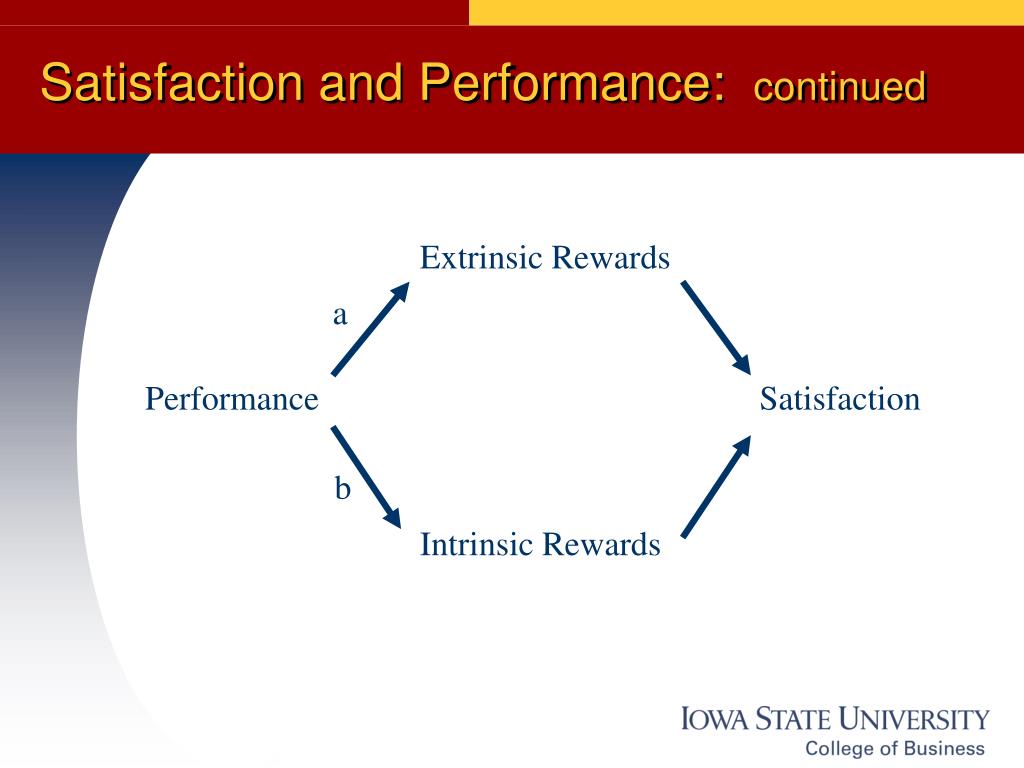 Satisfaction and Performance: continued

Extrinsic Rewards

a

Performance

Satisfaction

b

Intrinsic Rewards

IOWA STATE UNIVERSITY
College of Business